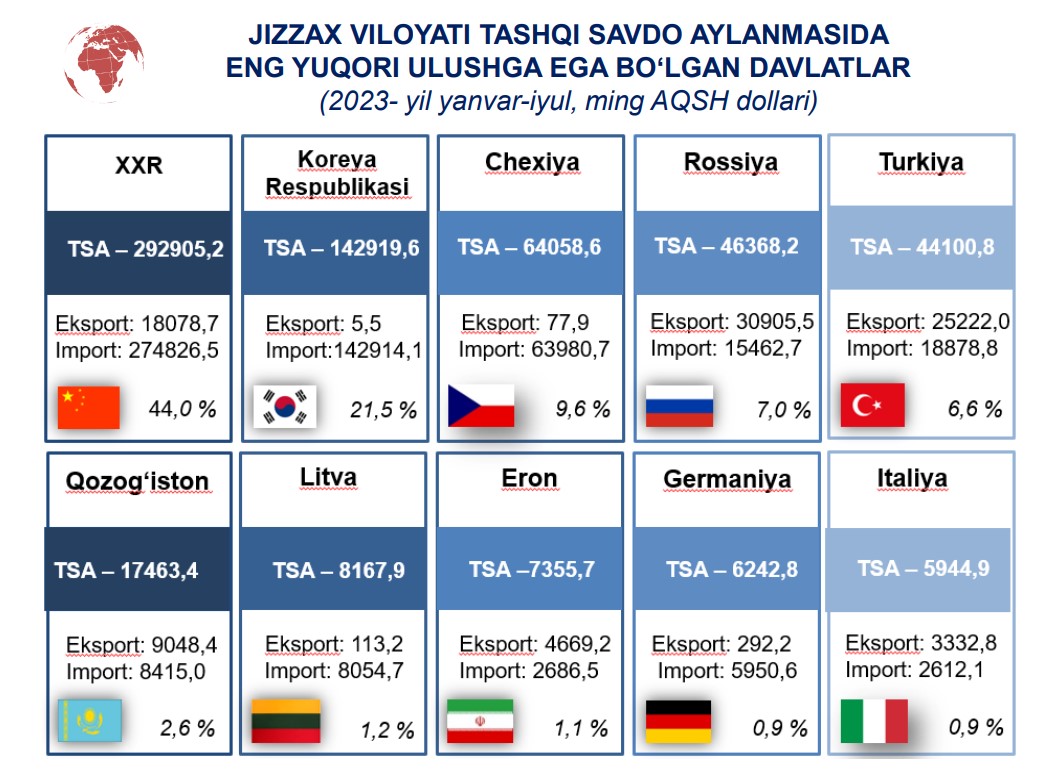 JIZZAX VILOYATI TASHQI SAVDO AYLANMASIDA ENG YUQORI ULUSHGA EGA BO‘LGAN DAVLATLAR
(2023- yil yanvar-iyul, ming AQSH dollari)

XXR
TSA – 292905,2
Eksport: 18078,7
Import: 274826,5
44,0 %

Koreya Respublikasi
TSA – 142919,6
Eksport: 5,5
Import:142914,1
21,5 %

Chexiya
TSA – 64058,6
Eksport: 77,9
Import: 63980,7
9,6 %

Rossiya
TSA – 46368,2
Eksport: 30905,5
Import: 15462,7
7,0 %

Turkiya
TSA – 44100,8
Eksport: 25222,0
Import: 18878,8
6,6 %

Qozog‘iston
TSA – 17463,4
Eksport: 9048,4
Import: 8415,0
2,6 %

Litva
TSA – 8167,9
Eksport: 113,2
Import: 8054,7
1,2 %

Eron
TSA –7355,7
Eksport: 4669,2
Import: 2686,5
1,1 %

Germaniya
TSA – 6242,8
Eksport: 292,2
Import: 5950,6
0,9 %

Italiya
TSA – 5944,9
Eksport: 3332,8
Import: 2612,1
0,9 %